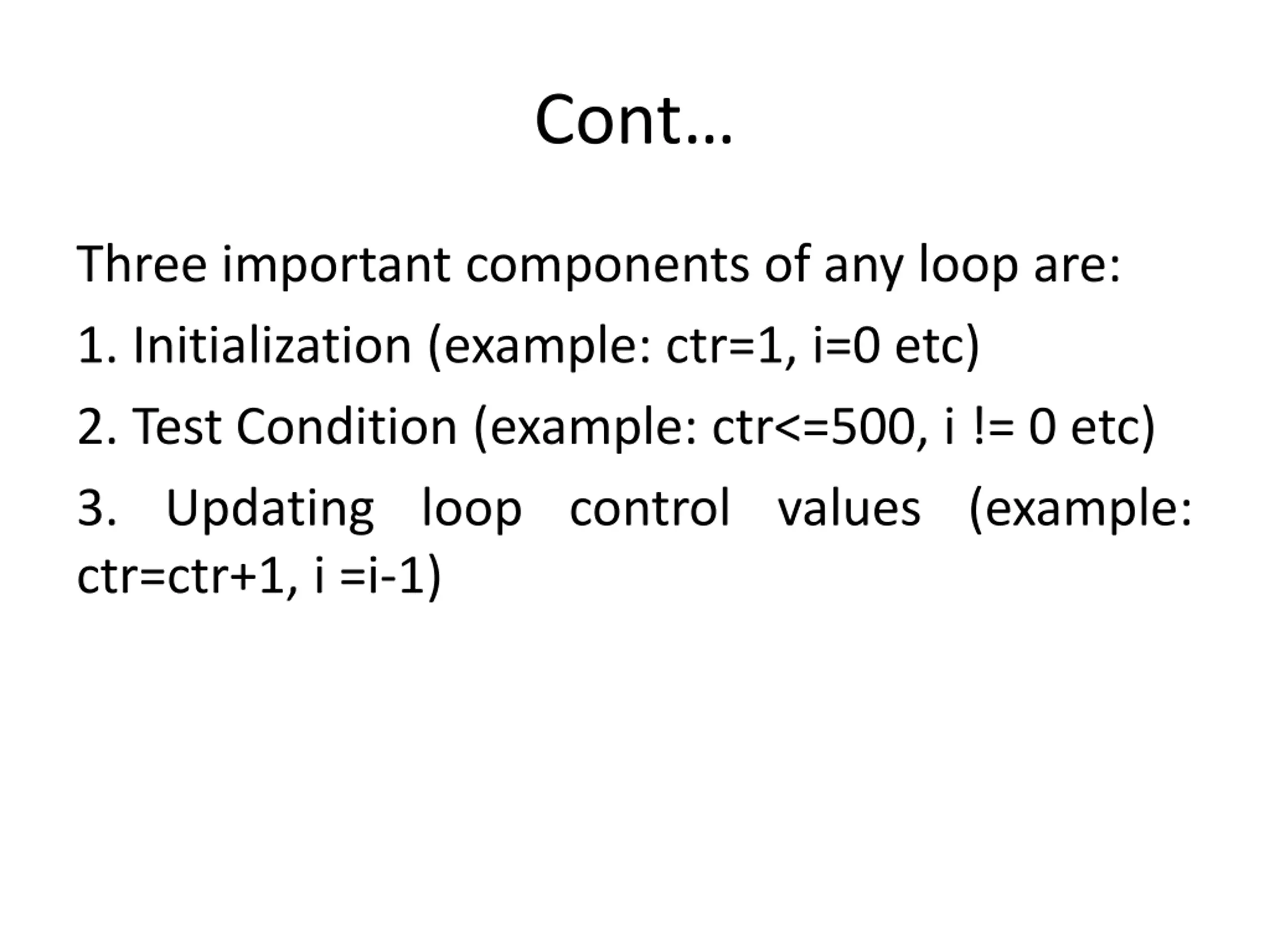 Cont…

Three important components of any loop are:

1. Initialization (example: ctr=1, i=0 etc)

2. Test Condition (example: ctr<=500, i != 0 etc)

3. Updating loop control values (example: ctr=ctr+1, i =i-1)